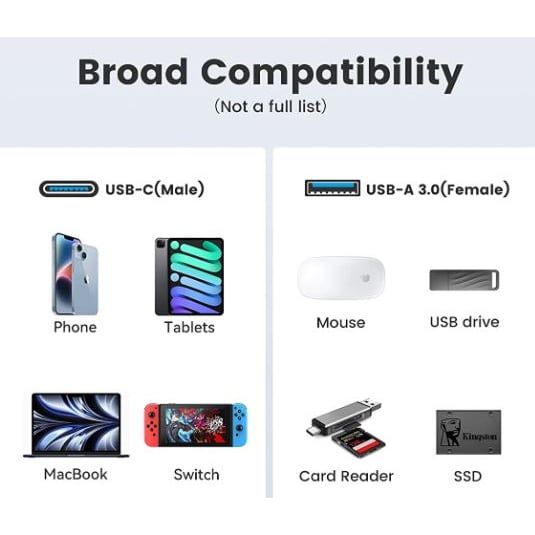 Broad Compatibility
(Not a full list)

USB-C(Male)

Phone

Tablets

MacBook

Switch

USB-A 3.0(Female)

Mouse

USB drive

Card Reader

Kingston

SSD